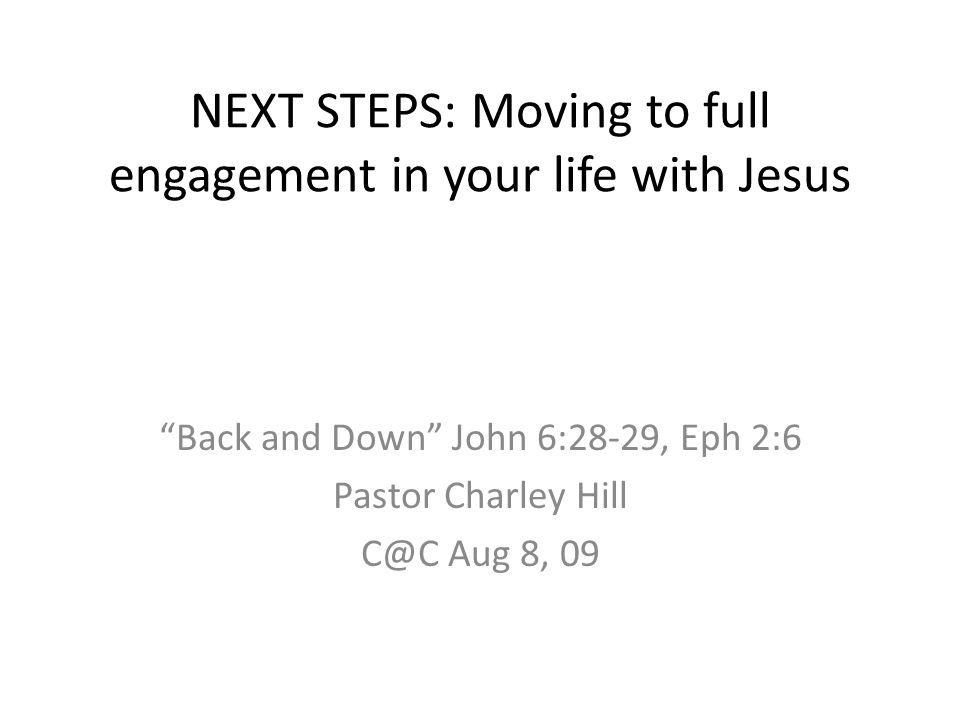 NEXT STEPS: Moving to full engagement in your life with Jesus

“Back and Down” John 6:28-29, Eph 2:6
Pastor Charley Hill
C@C Aug 8, 09